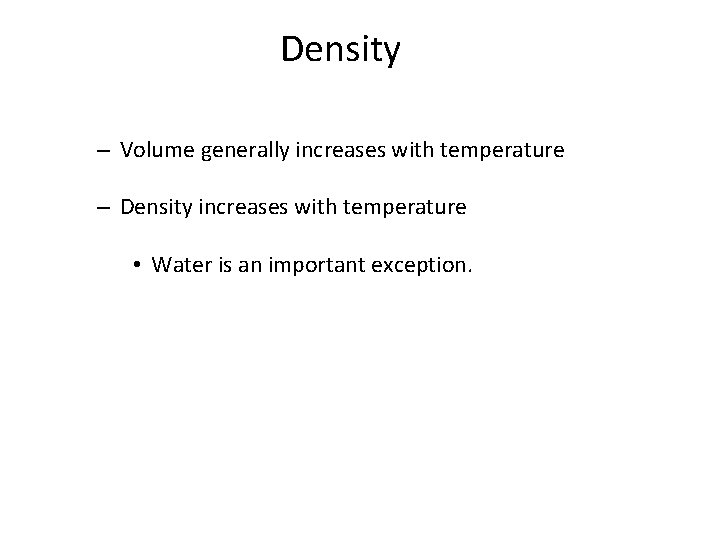 Density

– Volume generally increases with temperature

– Density increases with temperature

• Water is an important exception.